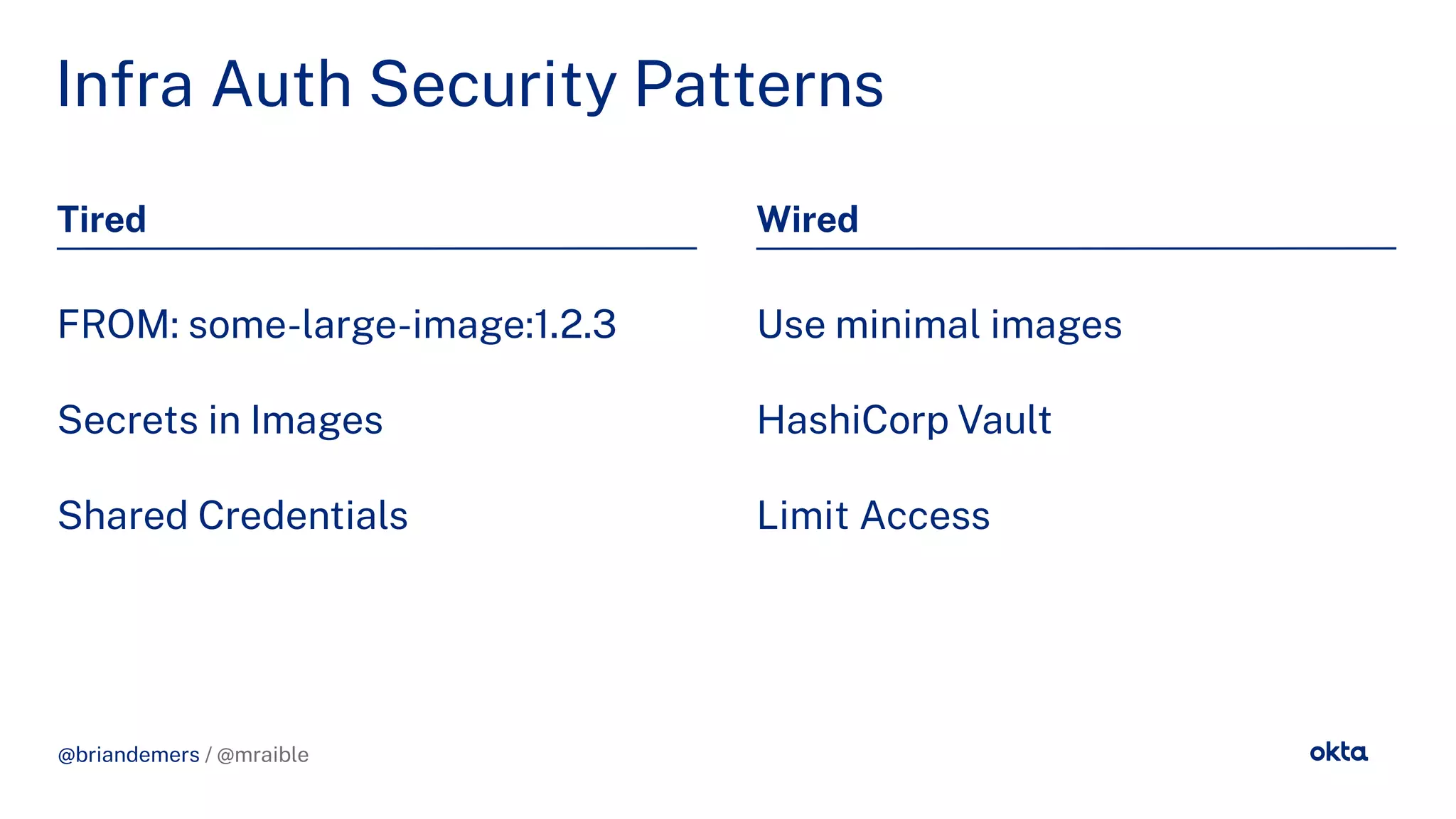 Infra Auth Security Patterns

Tired

FROM: some-large-image:1.2.3

Secrets in Images

Shared Credentials

Wired

Use minimal images

HashiCorp Vault

Limit Access

@briandemers / @mraible

okta